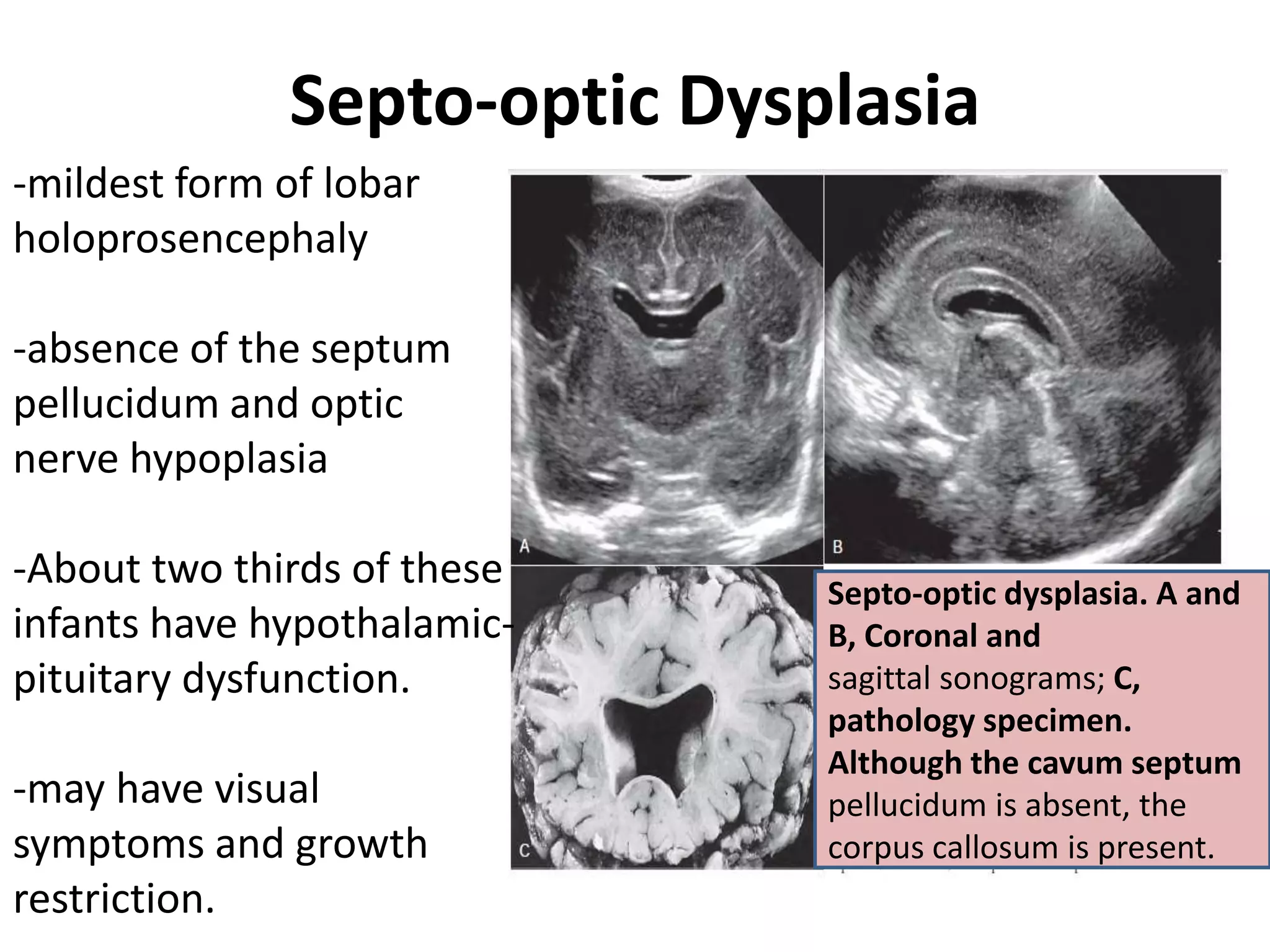 Septo-optic Dysplasia

-mildest form of lobar holoprosencephaly

-absence of the septum pellucidum and optic nerve hypoplasia

-About two thirds of these infants have hypothalamic-pituitary dysfunction.

-may have visual symptoms and growth restriction.

A

B

C

Septo-optic dysplasia. A and B, Coronal and sagittal sonograms; C, pathology specimen. Although the cavum septum pellucidum is absent, the corpus callosum is present.